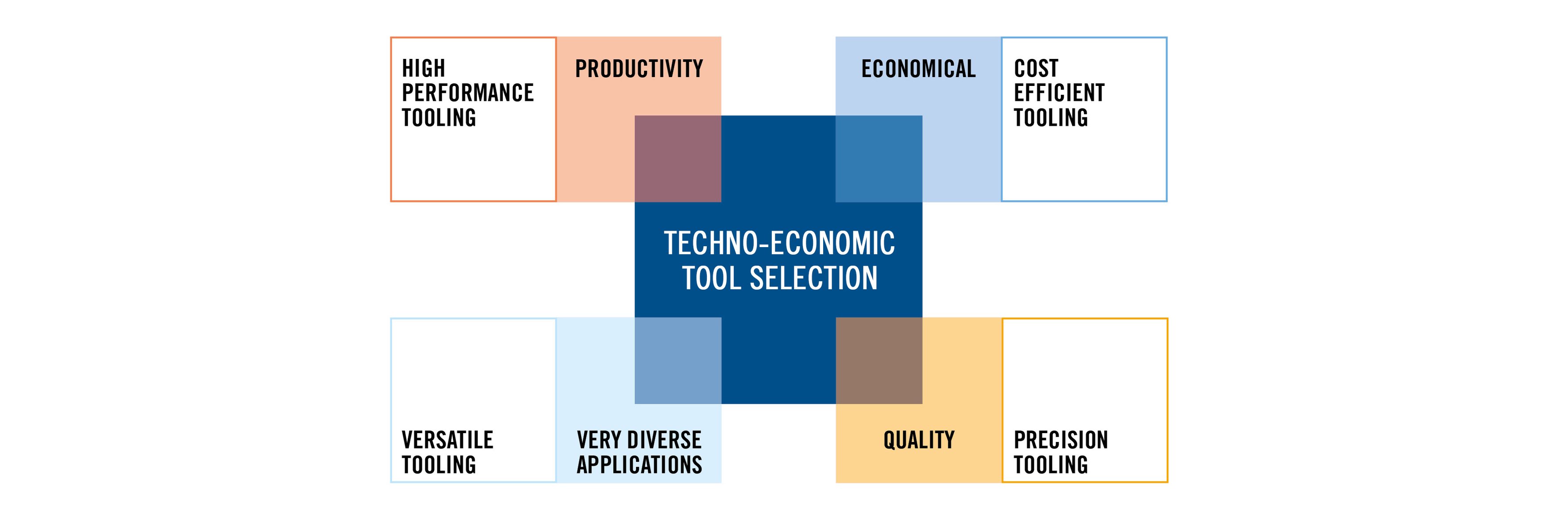 HIGH PERFORMANCE TOOLING

PRODUCTIVITY

ECONOMICAL

COST EFFICIENT TOOLING

TECHNO-ECONOMIC TOOL SELECTION

VERSATILE TOOLING

VERY DIVERSE APPLICATIONS

QUALITY

PRECISION TOOLING